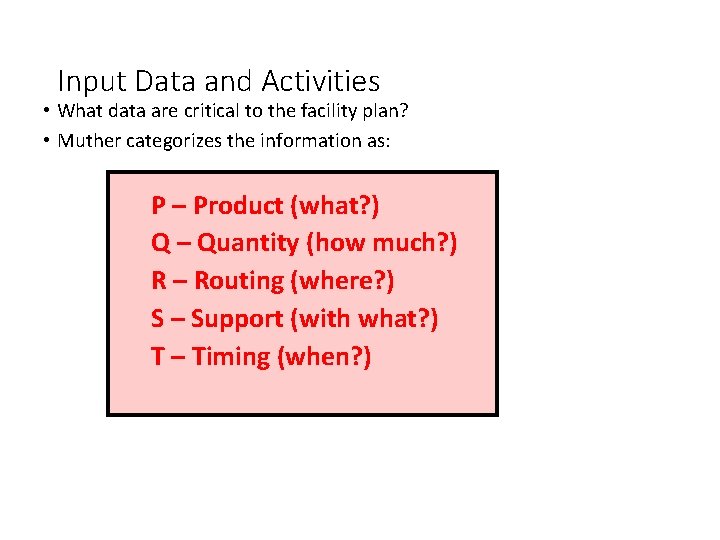 Input Data and Activities

• What data are critical to the facility plan?
• Muther categorizes the information as:

P – Product (what?)
Q – Quantity (how much?)
R – Routing (where?)
S – Support (with what?)
T – Timing (when?)